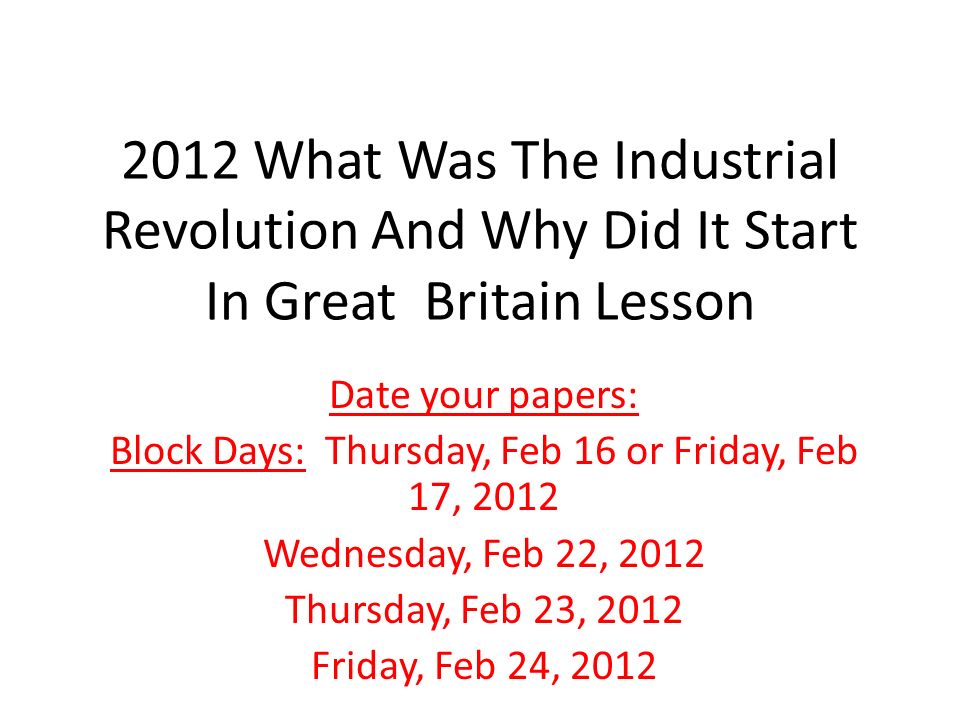 2012 What Was The Industrial Revolution And Why Did It Start In Great Britain Lesson

Date your papers:

Block Days: Thursday, Feb 16 or Friday, Feb 17, 2012

Wednesday, Feb 22, 2012

Thursday, Feb 23, 2012

Friday, Feb 24, 2012